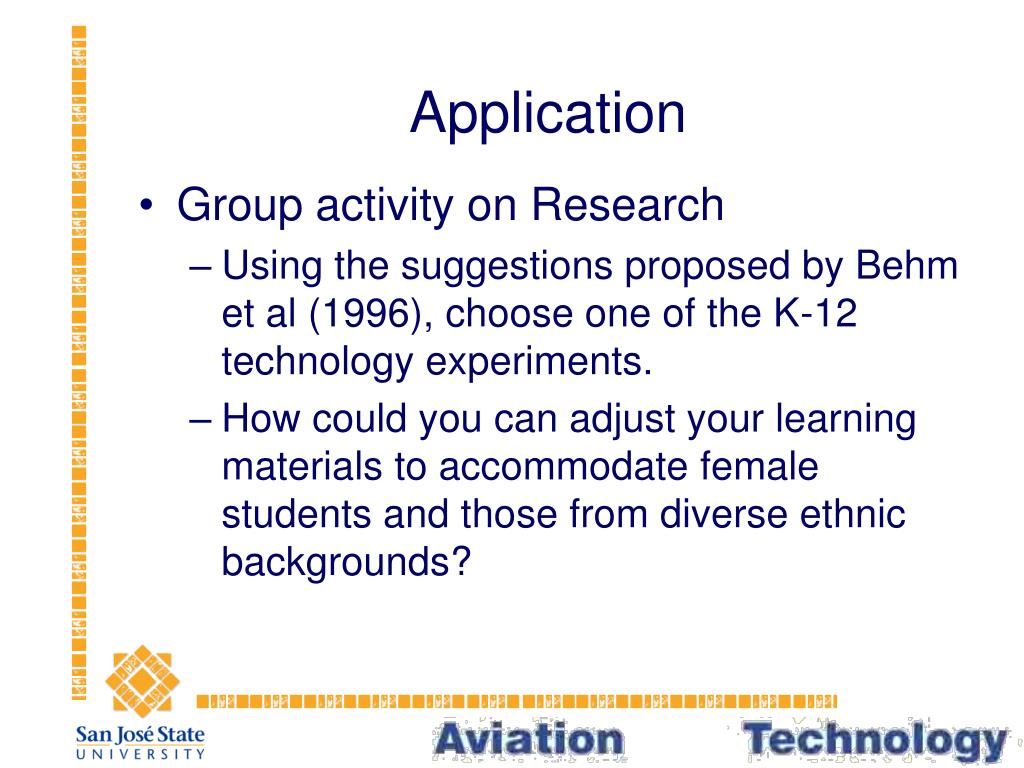 Application

• Group activity on Research
– Using the suggestions proposed by Behm et al (1996), choose one of the K-12 technology experiments.
– How could you can adjust your learning materials to accommodate female students and those from diverse ethnic backgrounds?

San José State
UNIVERSITY

Aviation Technology